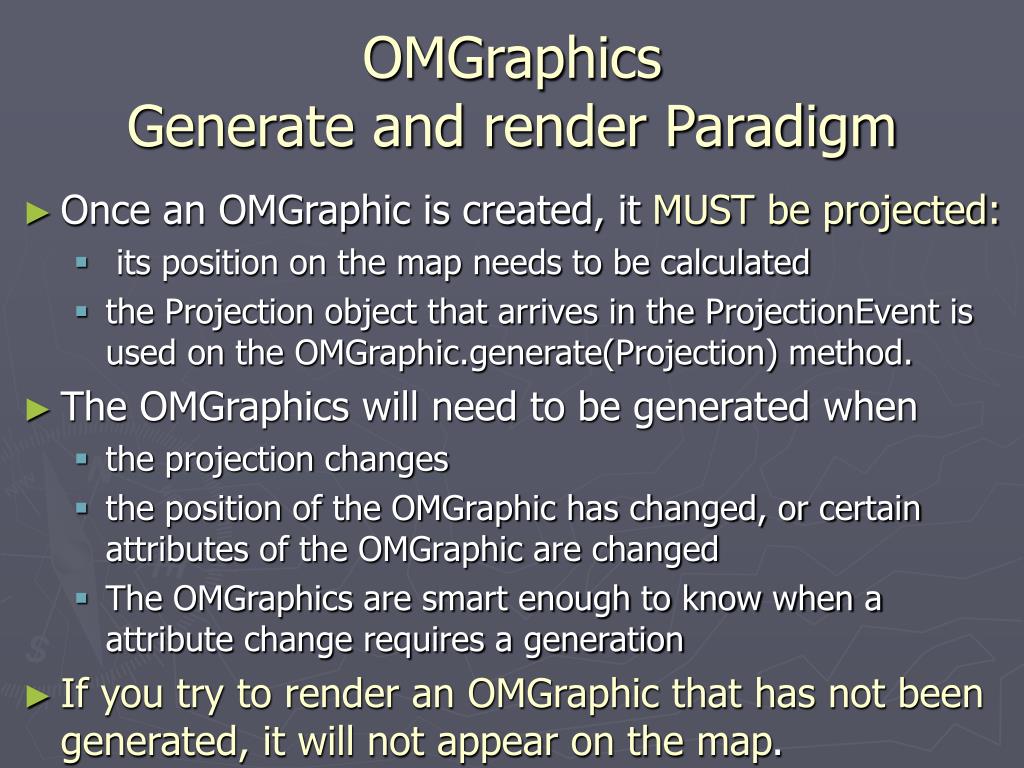 OMGraphics
Generate and render Paradigm

► Once an OMGraphic is created, it MUST be projected:
▪ its position on the map needs to be calculated
▪ the Projection object that arrives in the ProjectionEvent is used on the OMGraphic.generate(Projection) method.

► The OMGraphics will need to be generated when
▪ the projection changes
▪ the position of the OMGraphic has changed, or certain attributes of the OMGraphic are changed
▪ The OMGraphics are smart enough to know when a attribute change requires a generation

► If you try to render an OMGraphic that has not been generated, it will not appear on the map.